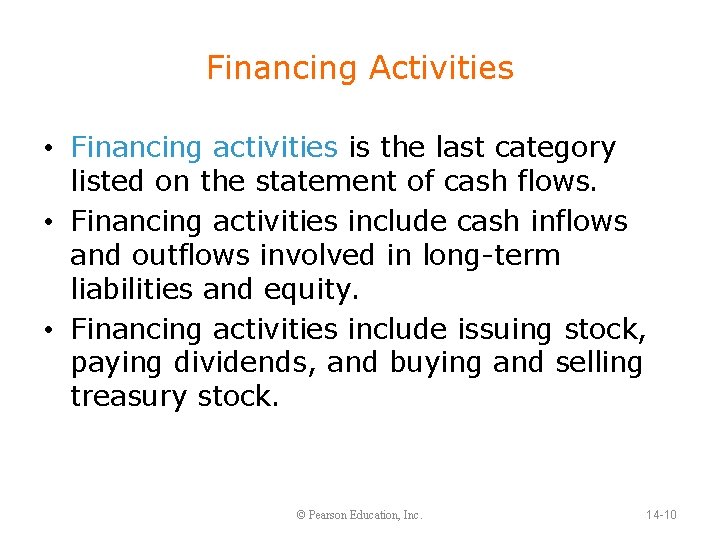 Financing Activities

• Financing activities is the last category listed on the statement of cash flows.

• Financing activities include cash inflows and outflows involved in long-term liabilities and equity.

• Financing activities include issuing stock, paying dividends, and buying and selling treasury stock.

© Pearson Education, Inc.

14-10